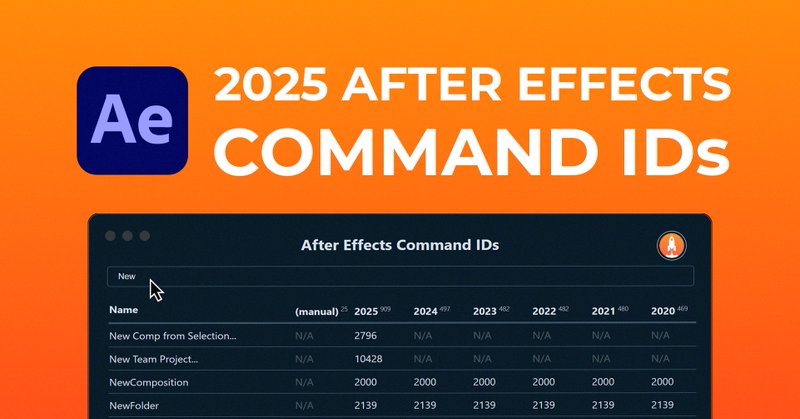 Ae

2025 AFTER EFFECTS COMMAND IDs

After Effects Command IDs

New

| Name | (manual) $^{25}$ | 2025 $^{909}$ | 2024 $^{497}$ | 2023 $^{482}$ | 2022 $^{482}$ | 2021 $^{480}$ | 2020 $^{469}$ |
|---|---|---|---|---|---|---|---|
| New Comp from Selection... | N/A | 2796 | N/A | N/A | N/A | N/A | N/A |
| New Team Project... | N/A | 10428 | N/A | N/A | N/A | N/A | N/A |
| NewComposition | N/A | 2000 | 2000 | 2000 | 2000 | 2000 | 2000 |
| NewFolder | N/A | 2139 | 2139 | 2139 | 2139 | 2139 | 2139 |